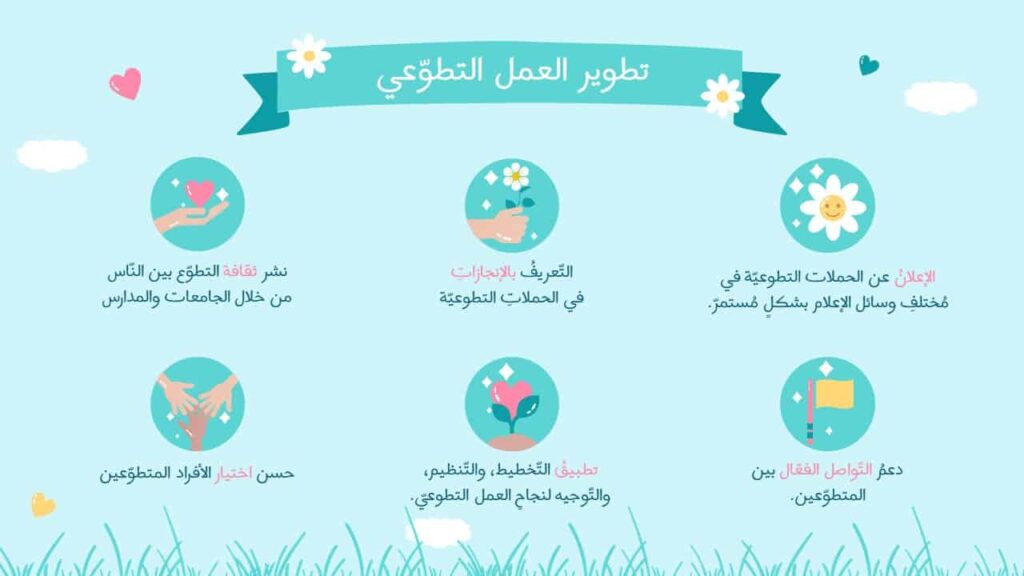 تطوير العمل التطوّعي

الإعلانُ عن الحملات التطوعيّة في مُختلفِ وسائل الإعلام بشكلٍ مُستمرّ.

التّعريفُ بالإنجازات في الحملاتِ التطوعيّة

نشر ثقافة التطوّع بين النّاس من خلال الجامعات والمدارس

دعمُ التّواصل الفعّال بين المتطوّعين.

تطبيقُ التّخطيط، والتّنظيم، والتّوجيه لنجاحِ العمل التطوعيّ.

حسن اختيار الأفراد المتطوّعين